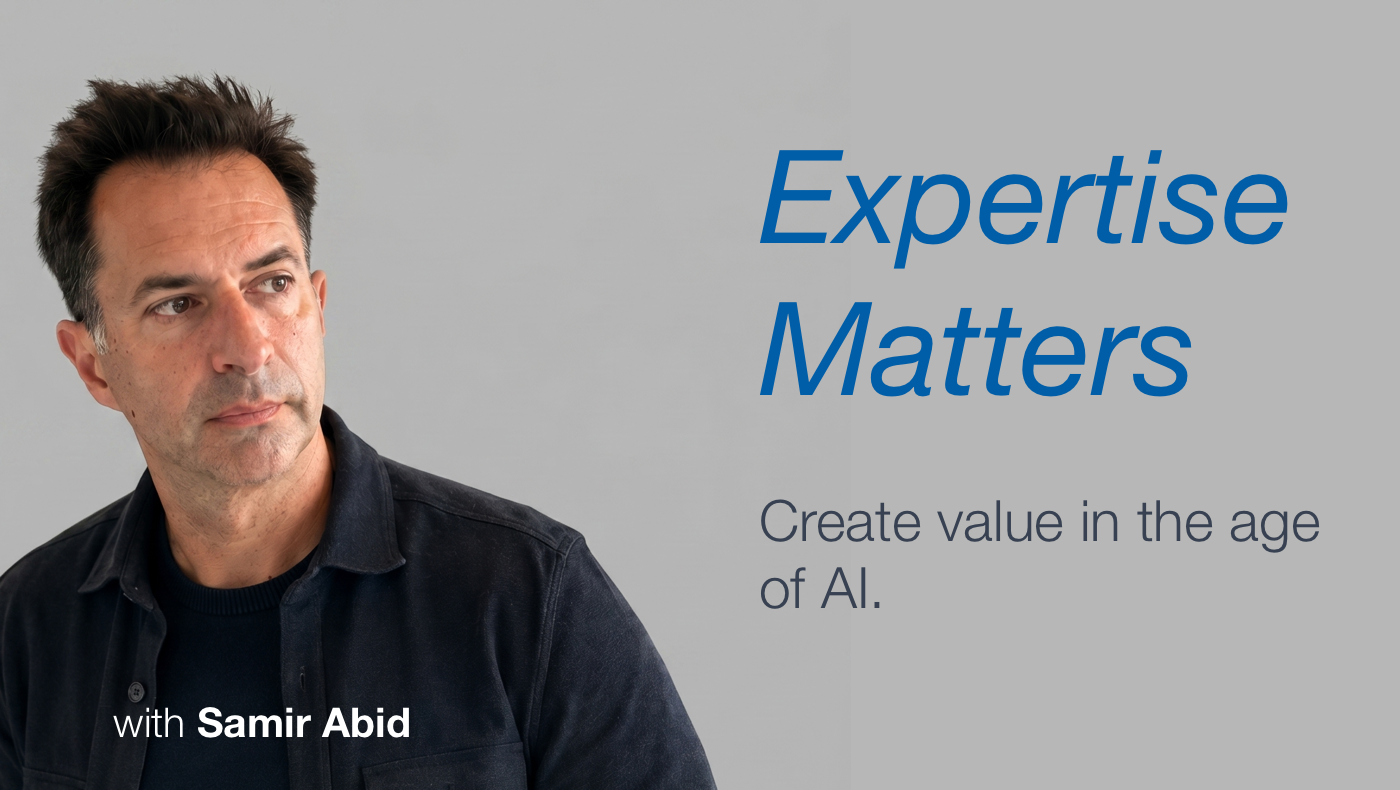 Expertise Matters

Create value in the age of AI.

with Samir Abid